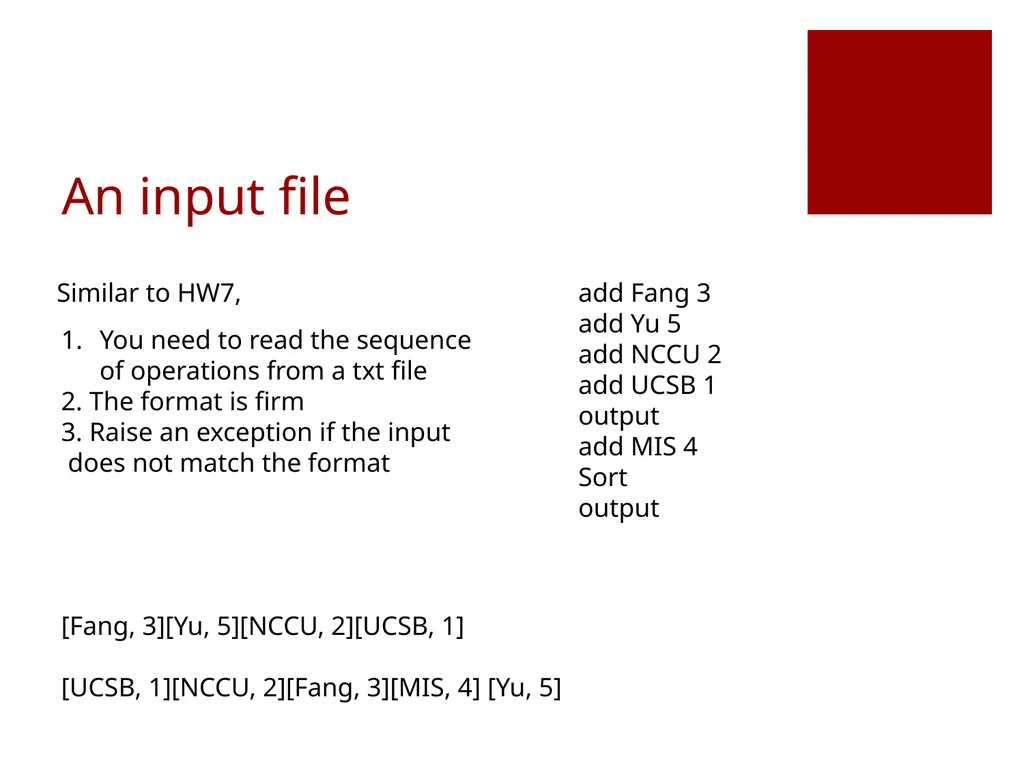 An input file

Similar to HW7,

1. You need to read the sequence of operations from a txt file
2. The format is firm
3. Raise an exception if the input does not match the format

add Fang 3
add Yu 5
add NCCU 2
add UCSB 1
output
add MIS 4
Sort
output

[Fang, 3][Yu, 5][NCCU, 2][UCSB, 1]

[UCSB, 1][NCCU, 2][Fang, 3][MIS, 4] [Yu, 5]